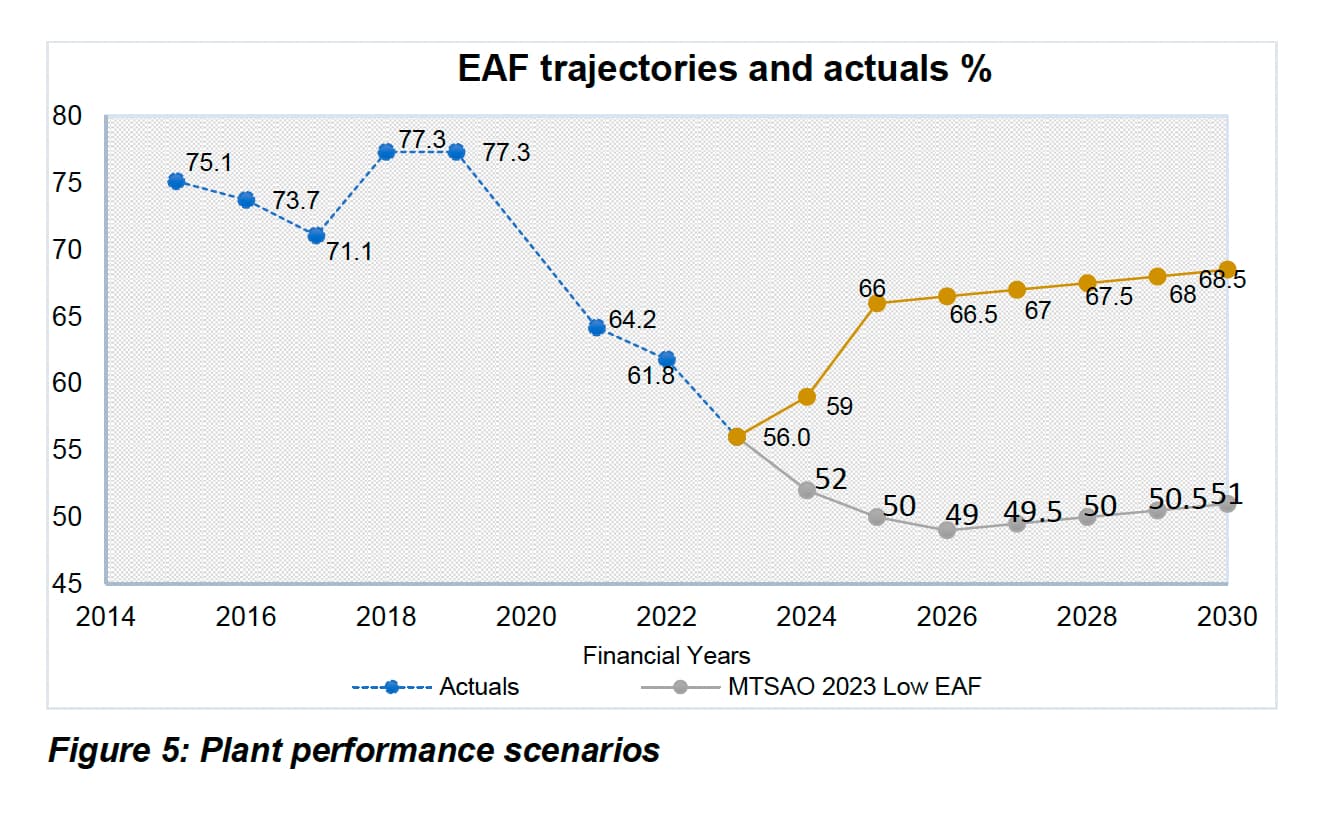 EAF trajectories and actuals %

80
75
70
65
60
55
50
45

75.1
73.7
71.1
77.3
77.3
64.2
61.8
56.0
59
66
66.5
67
67.5
68
68.5
52
50
49
49.5
50
50.5
51

2014 2016 2018 2020 2022 2024 2026 2028 2030

Financial Years

Actuals
MTSAO 2023 Low EAF

Figure 5: Plant performance scenarios